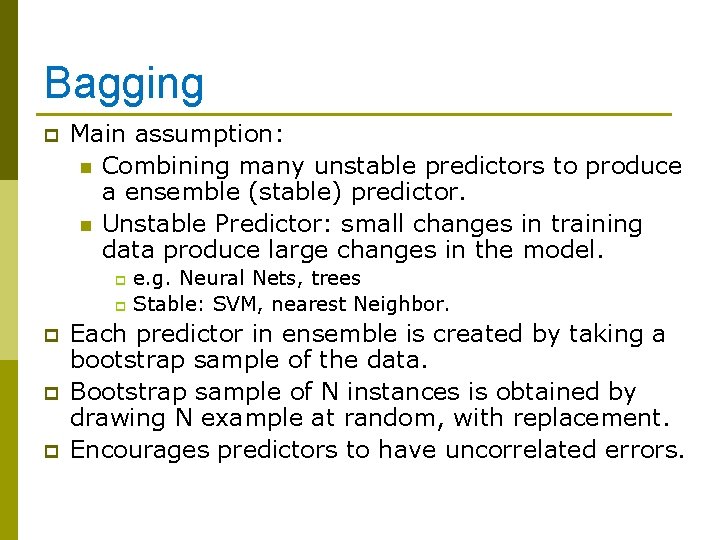 Bagging

Main assumption:

Combining many unstable predictors to produce a ensemble (stable) predictor.

Unstable Predictor: small changes in training data produce large changes in the model.

e.g. Neural Nets, trees

Stable: SVM, nearest Neighbor.

Each predictor in ensemble is created by taking a bootstrap sample of the data.

Bootstrap sample of N instances is obtained by drawing N example at random, with replacement.

Encourages predictors to have uncorrelated errors.